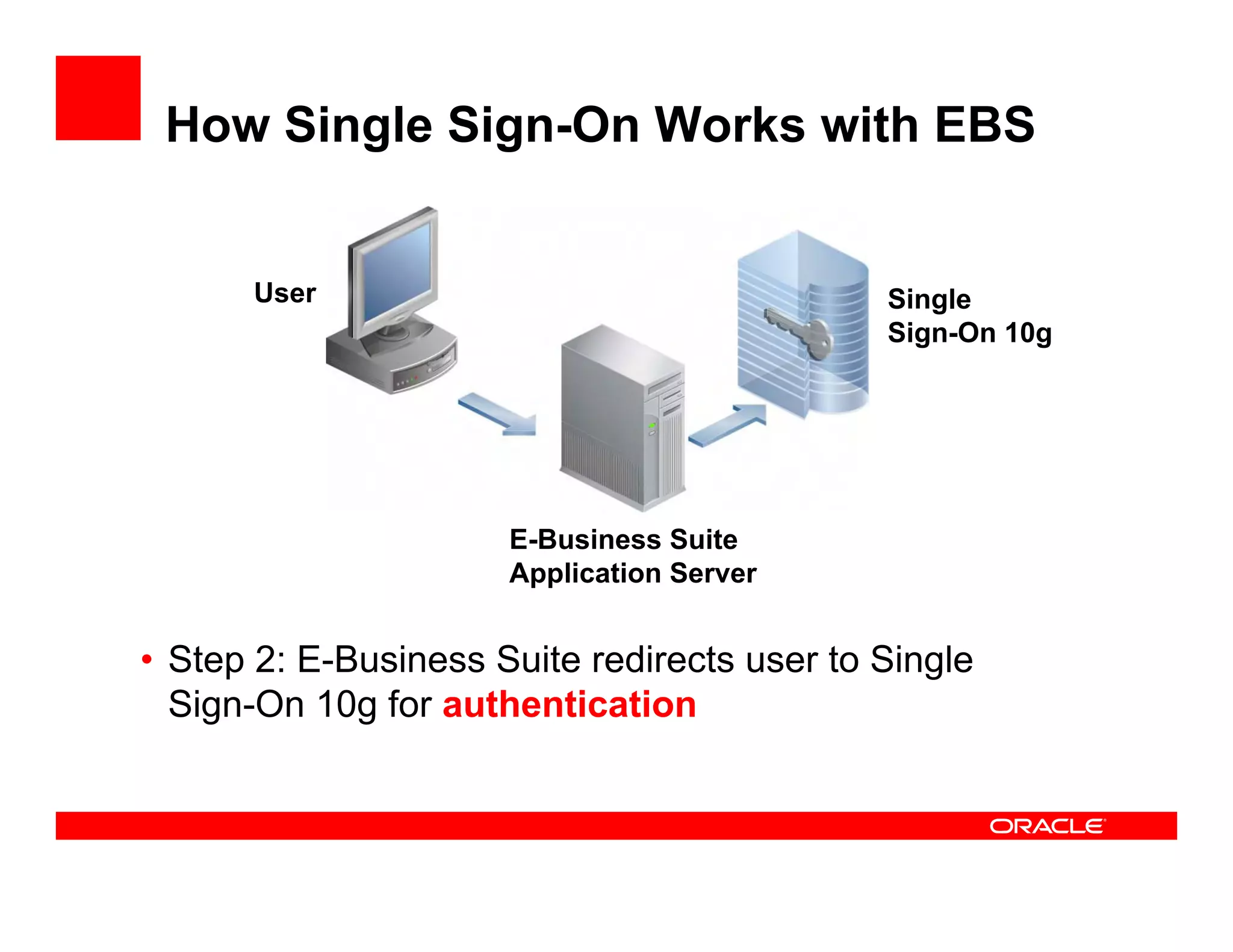 How Single Sign-On Works with EBS

User

Single
Sign-On 10g

E-Business Suite
Application Server

• Step 2: E-Business Suite redirects user to Single Sign-On 10g for authentication

ORACLE